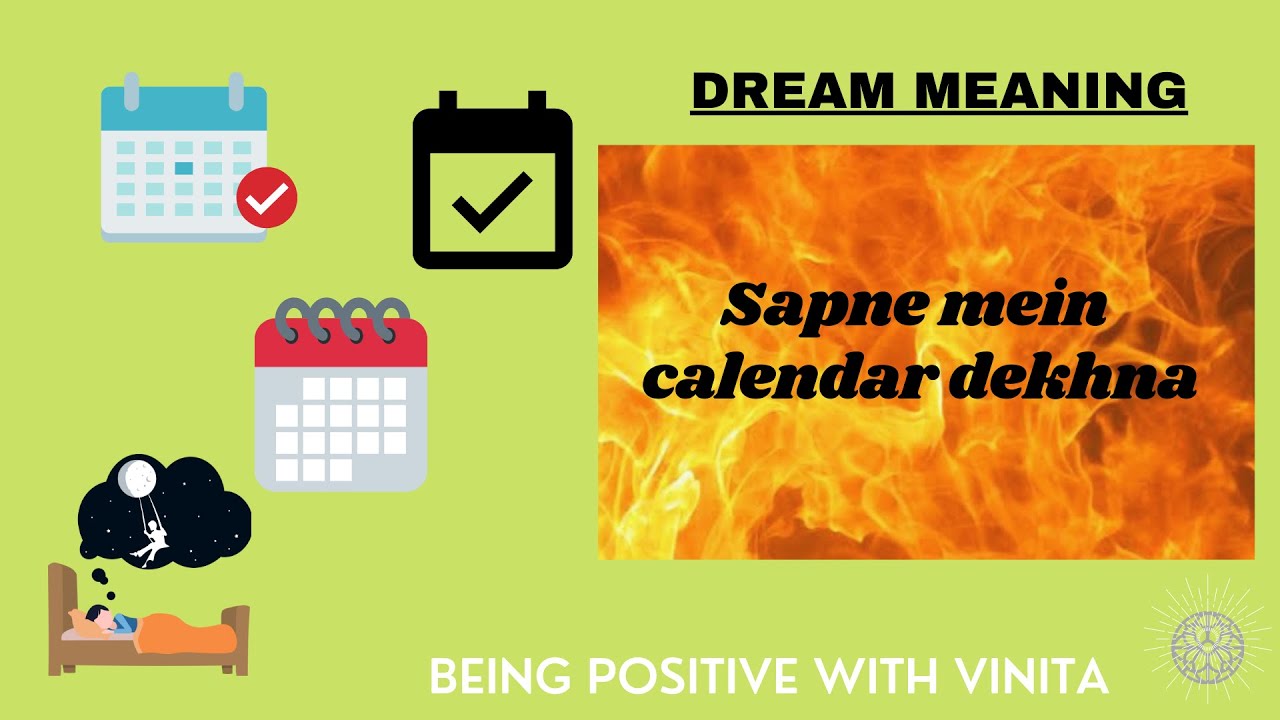 DREAM MEANING

Sapne mein calendar dekhna

BEING POSITIVE WITH VINITA